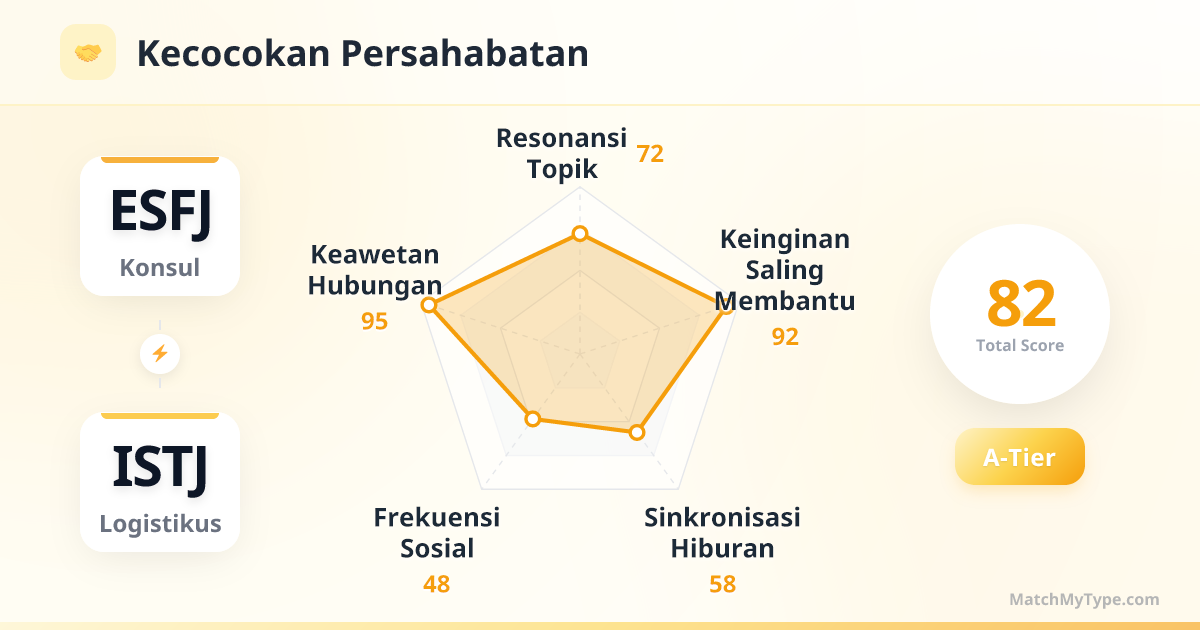 Kecocokan Persahabatan

ESFJ
Konsul

ISTJ
Logistikus

Resonansi Topik 72

Keinginan Saling Membantu 92

Sinkronisasi Hiburan 58

Frekuensi Sosial 48

Keawetan Hubungan 95

82
Total Score

A-Tier

MatchMyType.com